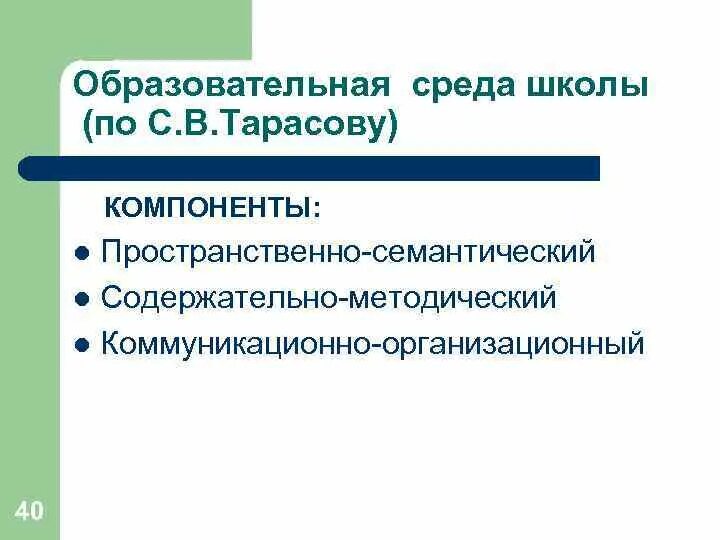 Образовательная среда школы (по С.В.Тарасову)

КОМПОНЕНТЫ:

- Пространственно-семантический
- Содержательно-методический
- Коммуникационно-организационный

40